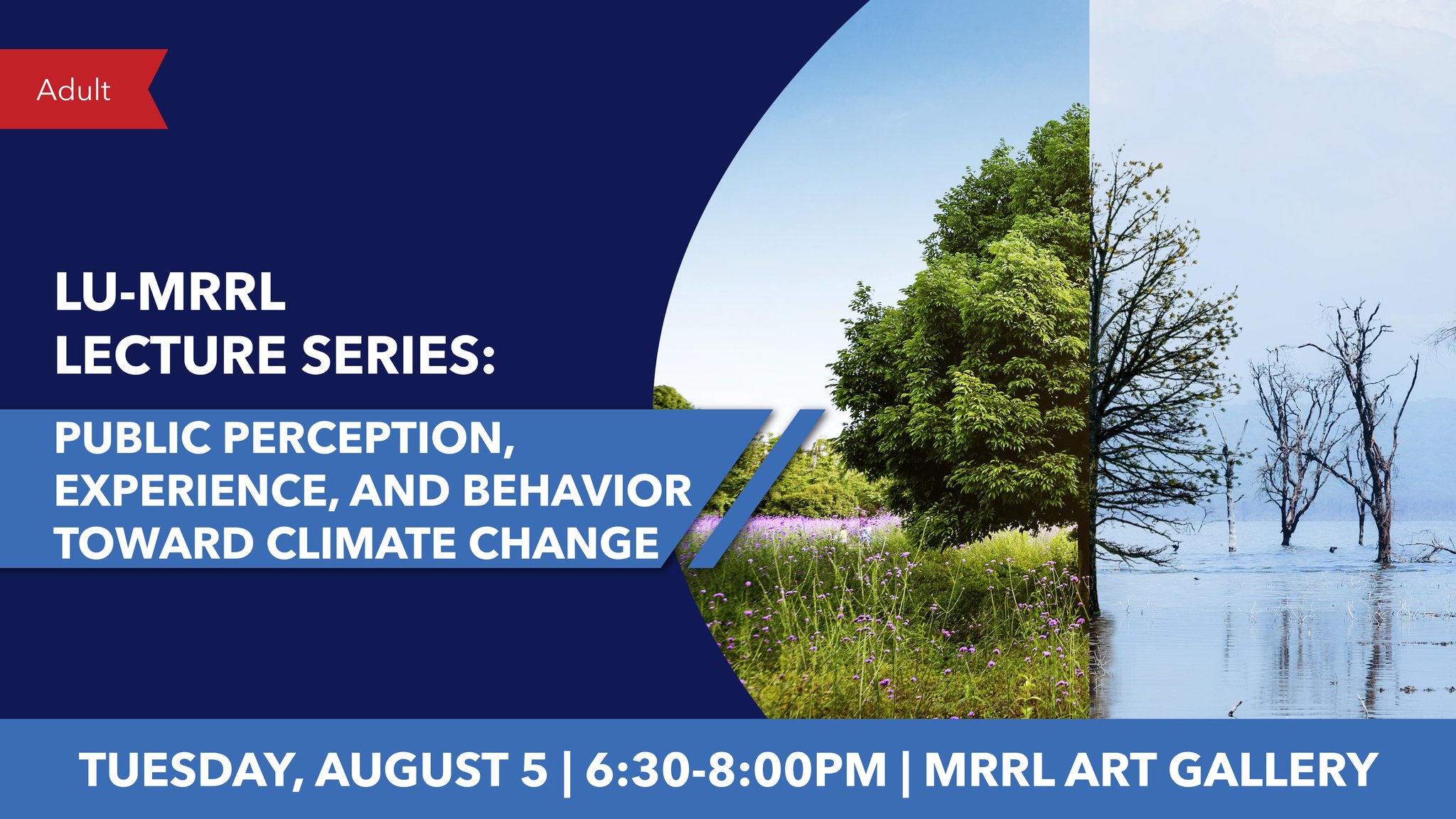 Adult

LU-MRRL LECTURE SERIES:

PUBLIC PERCEPTION, EXPERIENCE, AND BEHAVIOR TOWARD CLIMATE CHANGE

TUESDAY, AUGUST 5 | 6:30-8:00PM | MRRL ART GALLERY